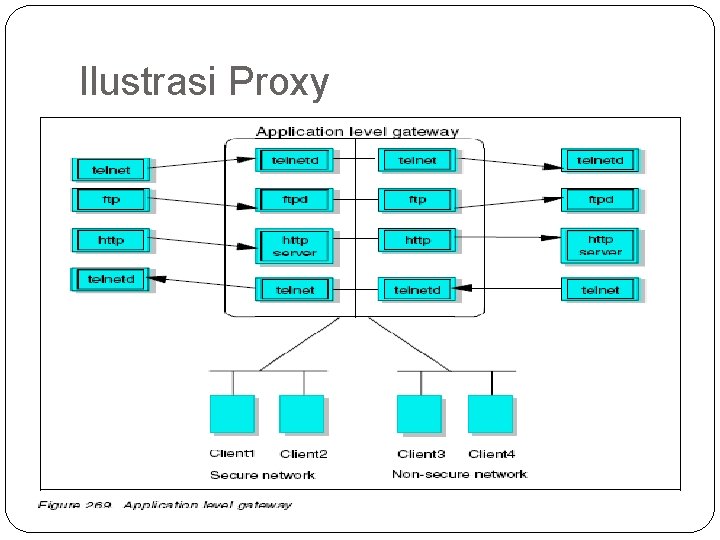 Ilustrasi Proxy

Application level gateway

telnet
ftp
http
telnetd

telnetd
ftpd
http server
telnet

telnet
ftp
http
telnetd

telnetd
ftpd
http server
telnet

Client1 Client2
Secure network

Client3 Client4
Non-secure network

Figure 269. Application level gateway